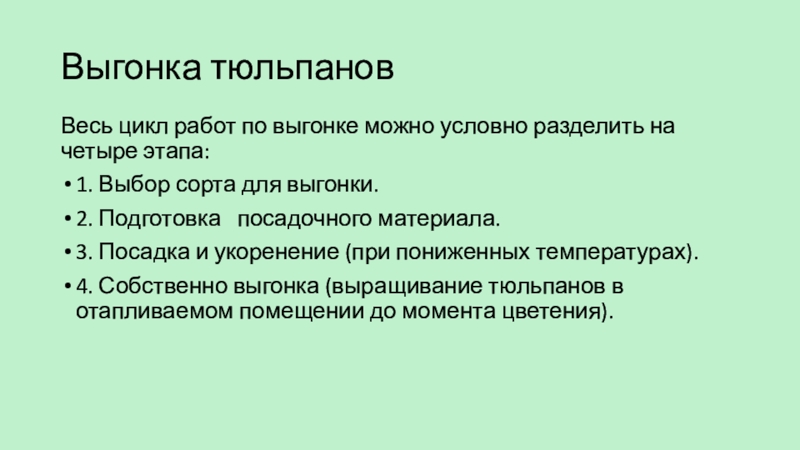 Выгонка тюльпанов

Весь цикл работ по выгонке можно условно разделить на четыре этапа:

• 1. Выбор сорта для выгонки.

• 2. Подготовка посадочного материала.

• 3. Посадка и укоренение (при пониженных температурах).

• 4. Собственно выгонка (выращивание тюльпанов в отапливаемом помещении до момента цветения).